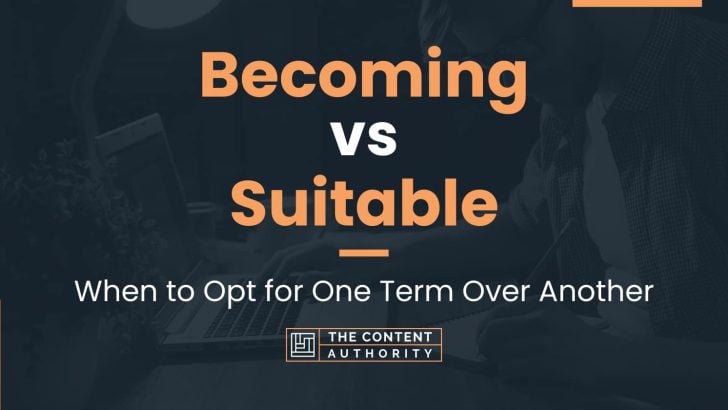 Becoming
vs
Suitable

When to Opt for One Term Over Another

THE CONTENT
AUTHORITY